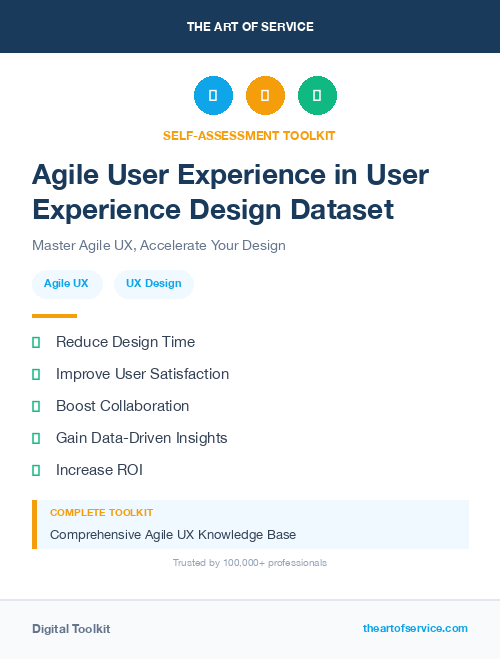 THE ART OF SERVICE

SELF-ASSESSMENT TOOLKIT

Agile User Experience in User Experience Design Dataset

Master Agile UX, Accelerate Your Design

Agile UX

UX Design

Reduce Design Time

Improve User Satisfaction

Boost Collaboration

Gain Data-Driven Insights

Increase ROI

COMPLETE TOOLKIT

Comprehensive Agile UX Knowledge Base

Trusted by 100,000+ professionals

Digital Toolkit

theartofservice.com